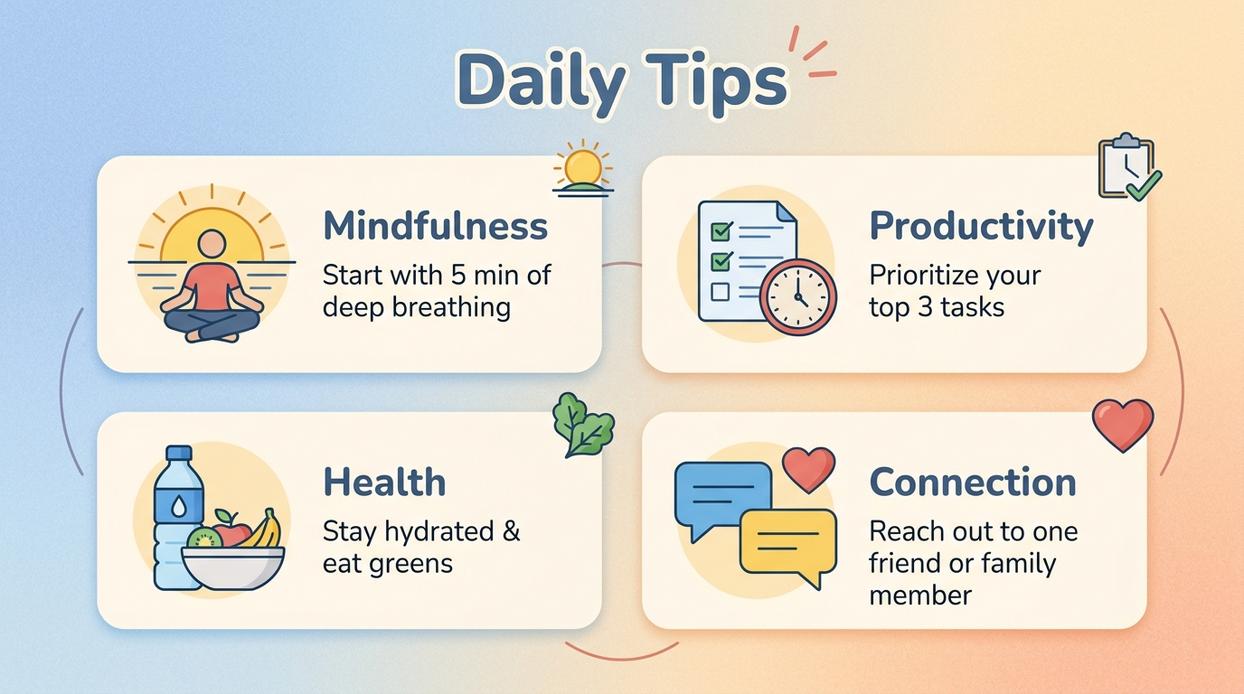 Daily Tips

Mindfulness
Start with 5 min of deep breathing

Productivity
Prioritize your top 3 tasks

Health
Stay hydrated & eat greens

Connection
Reach out to one friend or family member